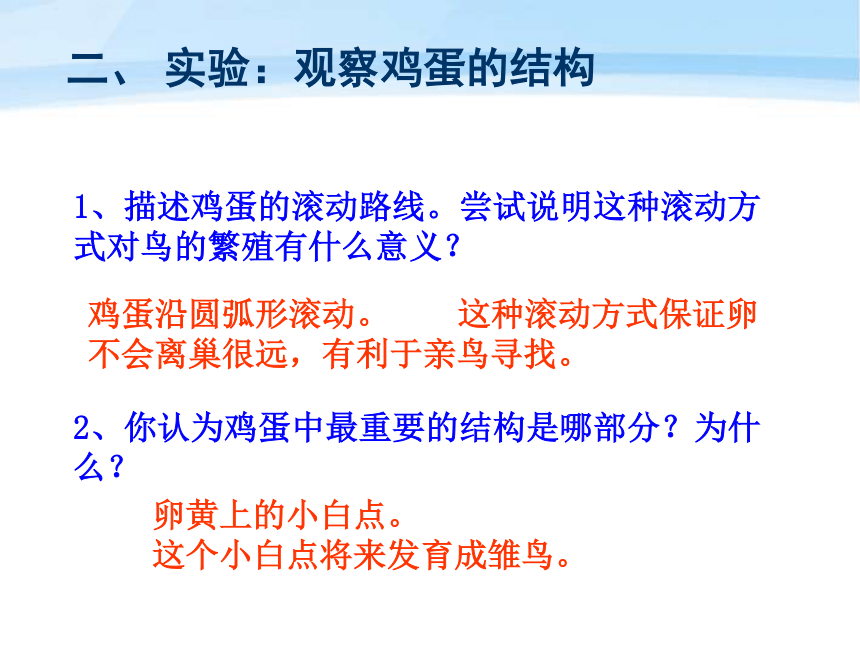 二、 实验：观察鸡蛋的结构

1、描述鸡蛋的滚动路线。尝试说明这种滚动方式对鸟的繁殖有什么意义？

鸡蛋沿圆弧形滚动。 这种滚动方式保证卵不会离巢很远，有利于亲鸟寻找。

2、你认为鸡蛋中最重要的结构是哪部分？为什么？

卵黄上的小白点。
这个小白点将来发育成雏鸟。